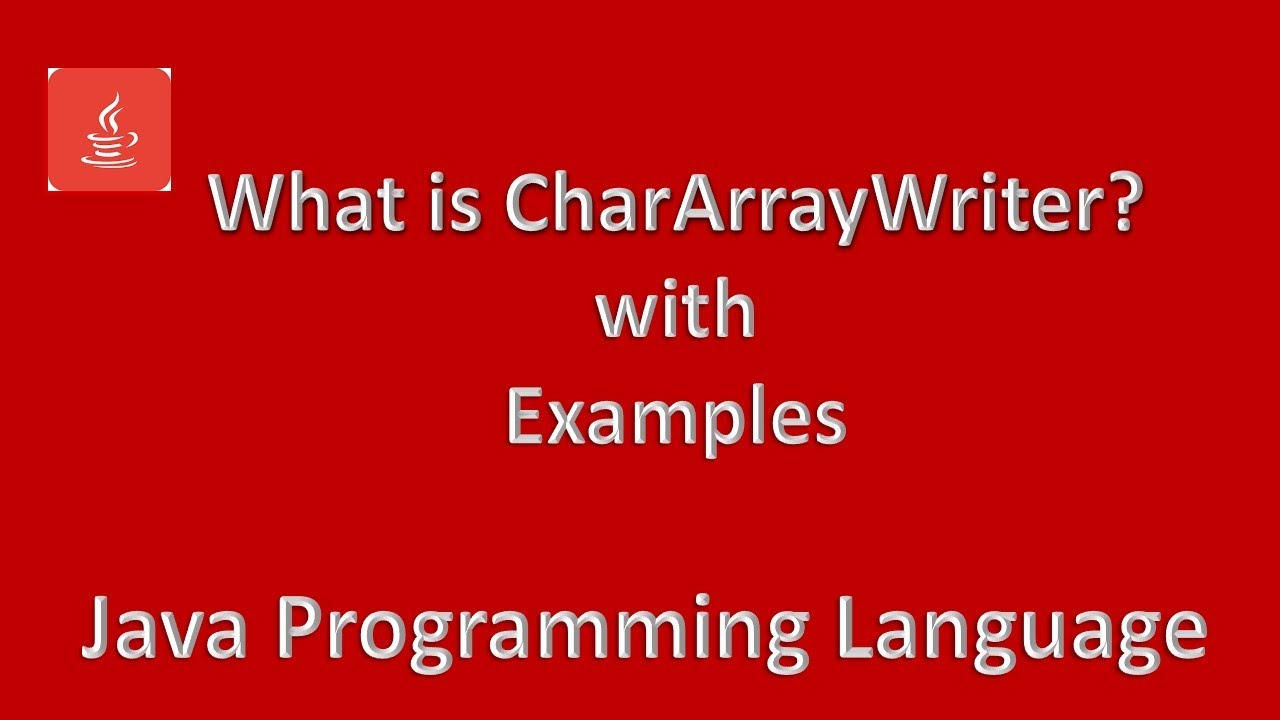 What is CharArrayWriter?
with
Examples

Java Programming Language